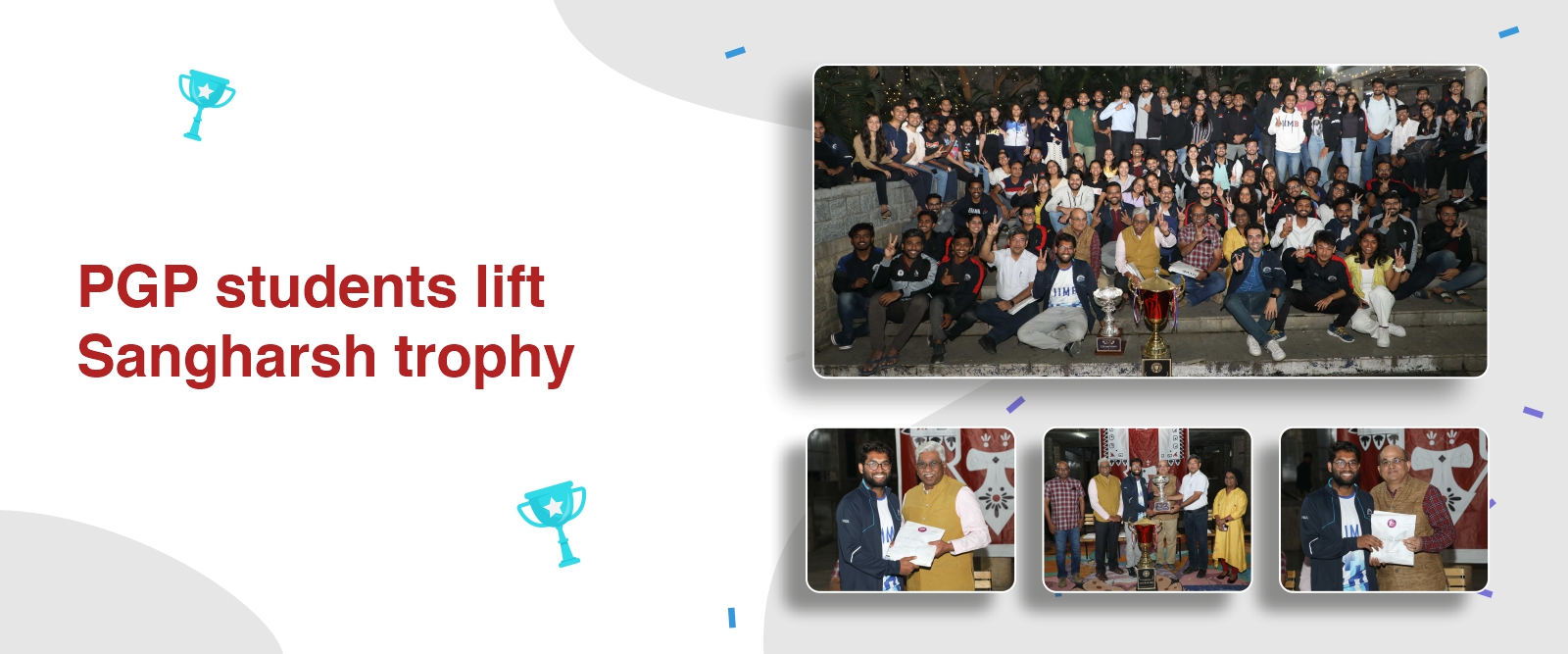 PGP students lift Sangharsh trophy